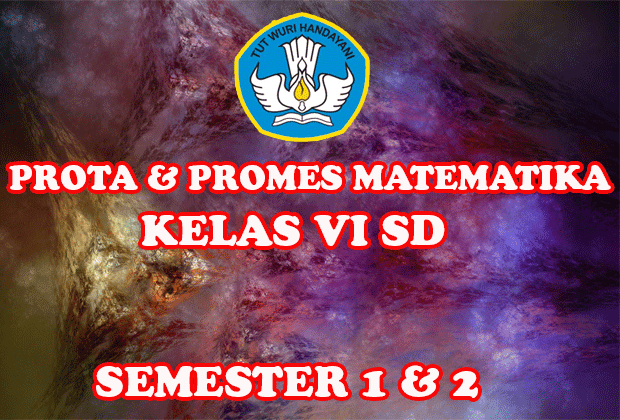 TUT WURI HANDAYANI

PROTA & PROMES MATEMATIKA
KELAS VI SD

SEMESTER 1 & 2